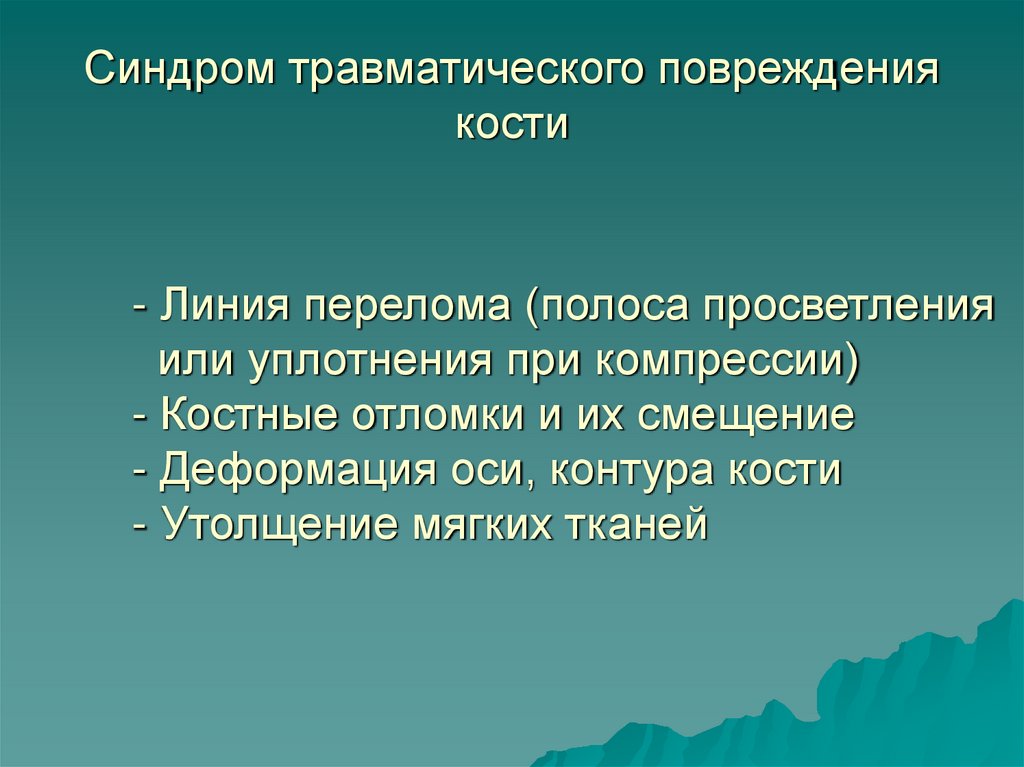 Синдром травматического повреждения кости

- Линия перелома (полоса просветления или уплотнения при компрессии)
- Костные отломки и их смещение
- Деформация оси, контура кости
- Утолщение мягких тканей